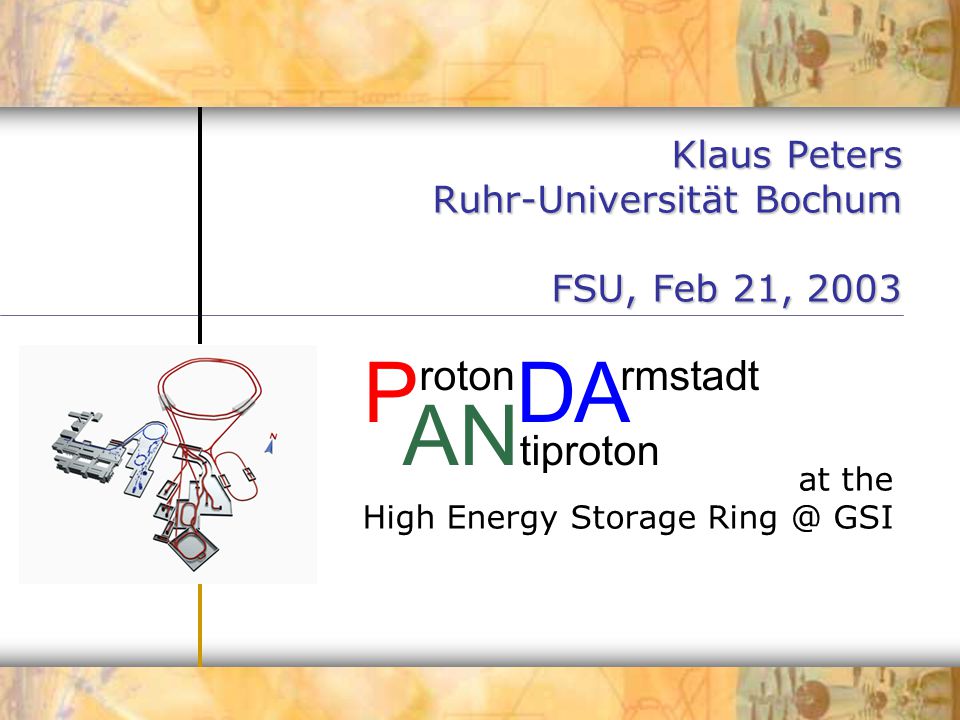 Klaus Peters
Ruhr-Universität Bochum

FSU, Feb 21, 2003

Proton DArmstadt
ANtiproton

at the
High Energy Storage Ring @ GSI

N